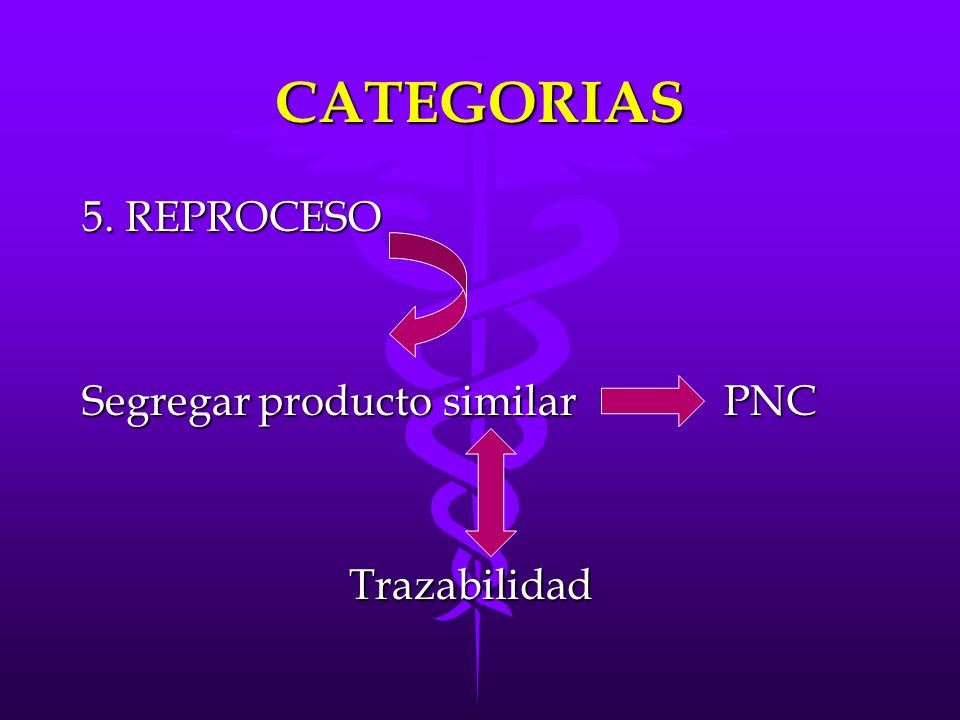 CATEGORIAS

5. REPROCESO

Segregar producto similar PNC

Trazabilidad